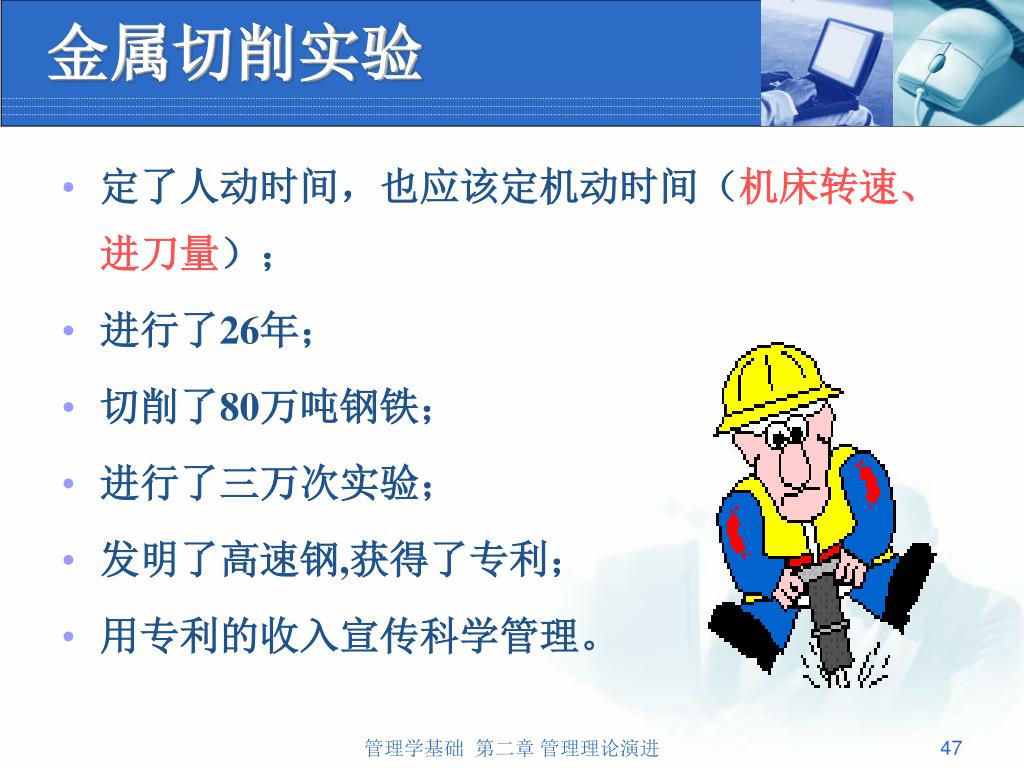 金属切削实验

• 定了人动时间，也应该定机动时间（机床转速、进刀量）；

• 进行了26年；

• 切削了80万吨钢铁；

• 进行了三万次实验；

• 发明了高速钢,获得了专利；

• 用专利的收入宣传科学管理。

管理学基础 第二章 管理理论演进

47